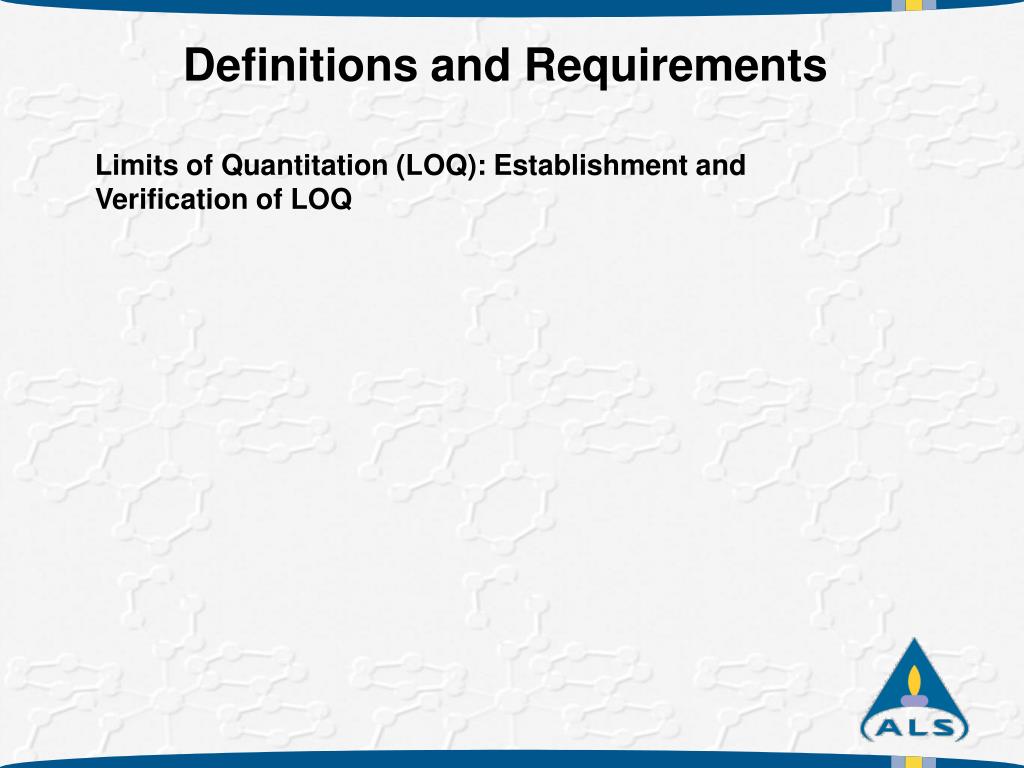 Definitions and Requirements

Limits of Quantitation (LOQ): Establishment and Verification of LOQ

ALS